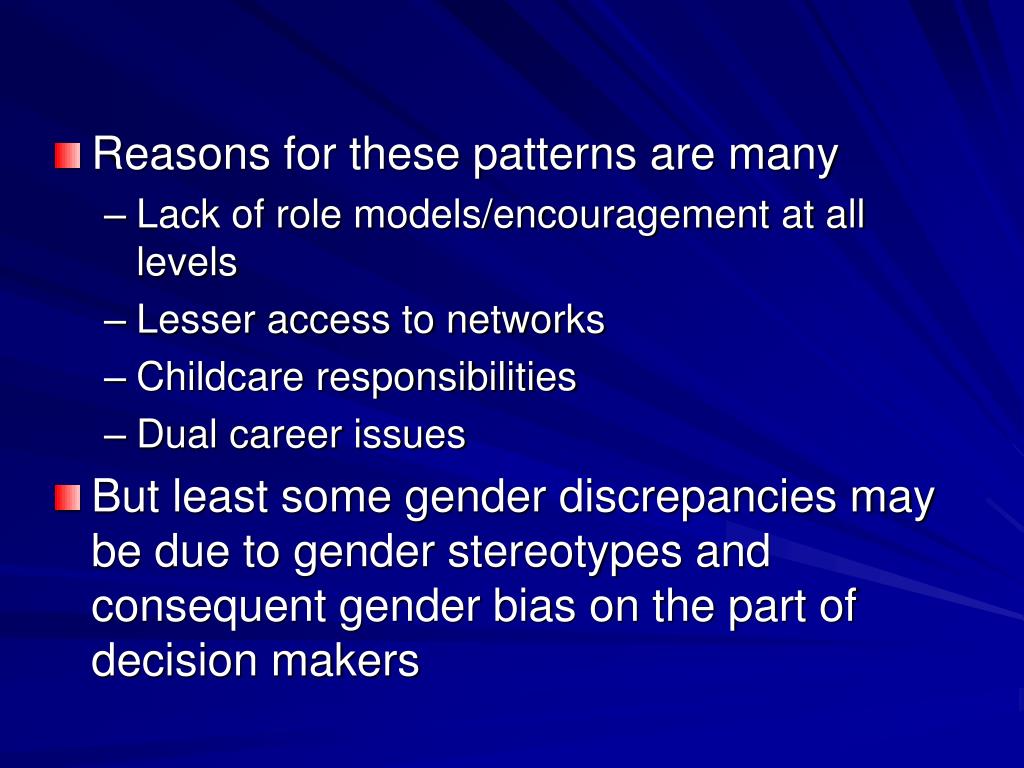 Reasons for these patterns are many
– Lack of role models/encouragement at all levels
– Lesser access to networks
– Childcare responsibilities
– Dual career issues

But least some gender discrepancies may be due to gender stereotypes and consequent gender bias on the part of decision makers